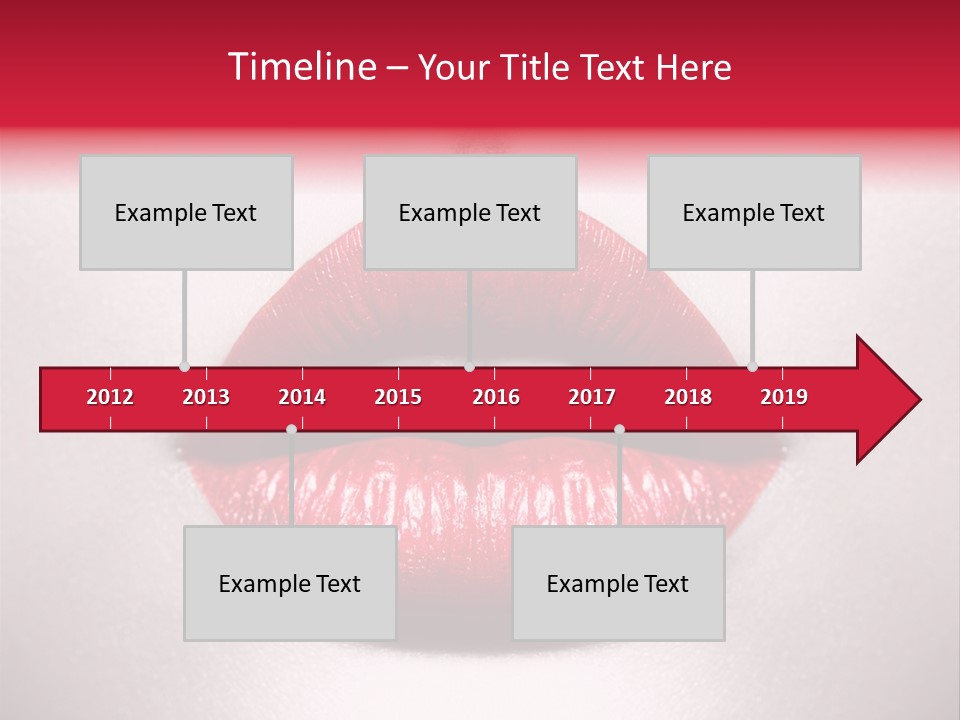 Timeline – Your Title Text Here

Example Text

Example Text

Example Text

2012 2013 2014 2015 2016 2017 2018 2019

Example Text

Example Text